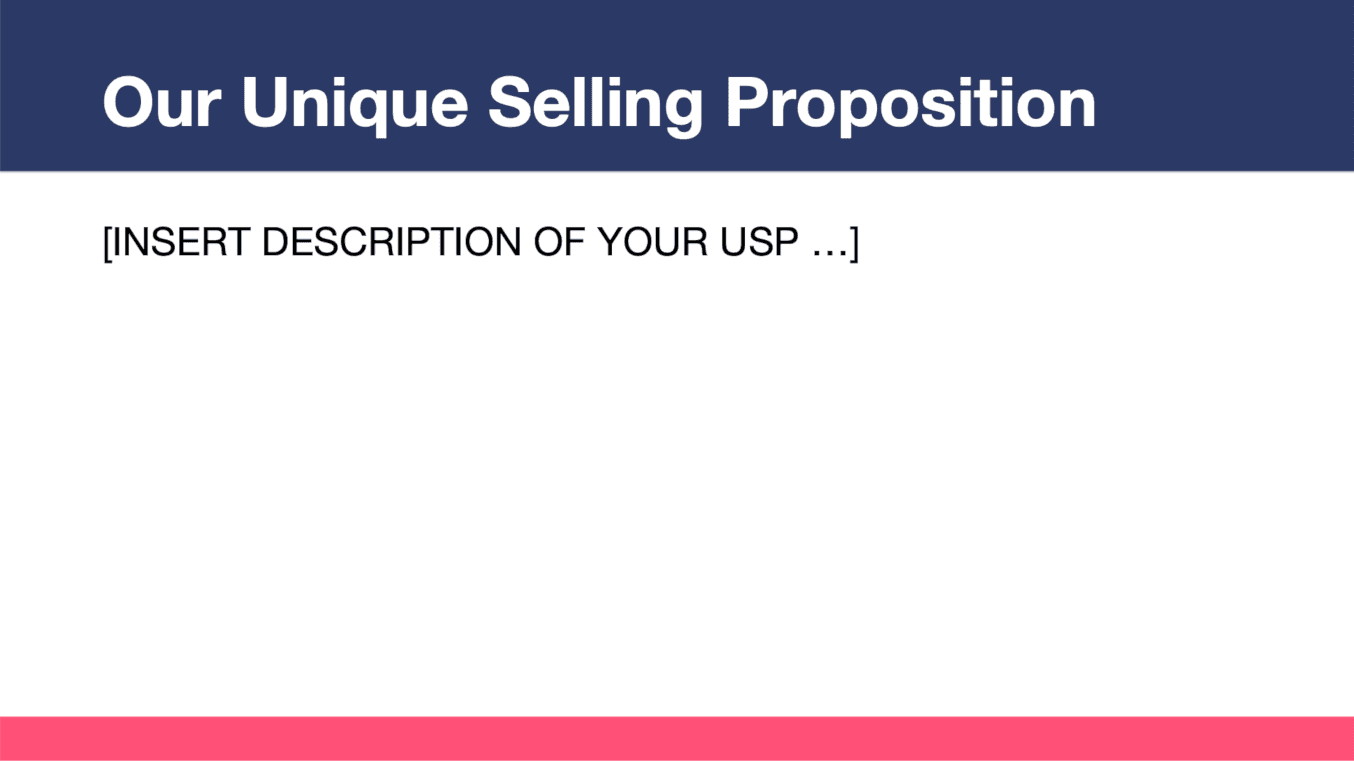 Our Unique Selling Proposition

[INSERT DESCRIPTION OF YOUR USP …]